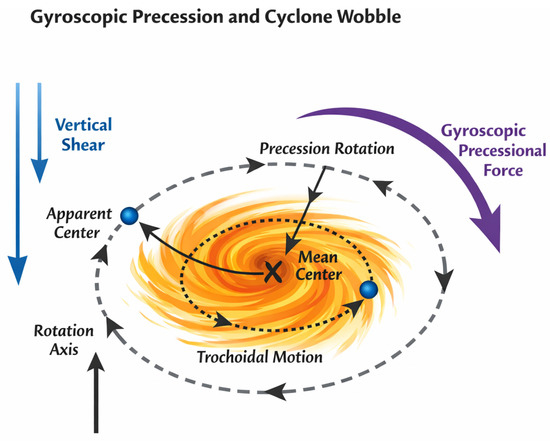 Gyroscopic Precession and Cyclone Wobble

Vertical Shear

Gyroscopic Precessional Force

Precession Rotation

Apparent Center

Mean Center

Rotation Axis

Trochoidal Motion